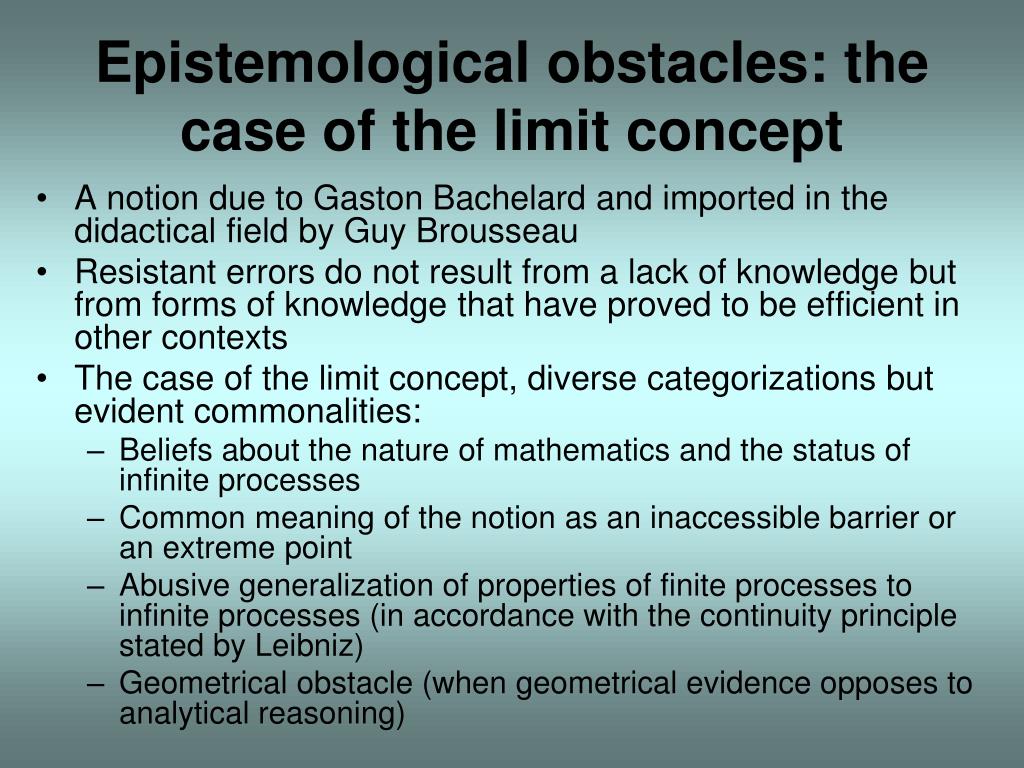 Epistemological obstacles: the case of the limit concept

• A notion due to Gaston Bachelard and imported in the didactical field by Guy Brousseau
• Resistant errors do not result from a lack of knowledge but from forms of knowledge that have proved to be efficient in other contexts
• The case of the limit concept, diverse categorizations but evident commonalities:
– Beliefs about the nature of mathematics and the status of infinite processes
– Common meaning of the notion as an inaccessible barrier or an extreme point
– Abusive generalization of properties of finite processes to infinite processes (in accordance with the continuity principle stated by Leibniz)
– Geometrical obstacle (when geometrical evidence opposes to analytical reasoning)